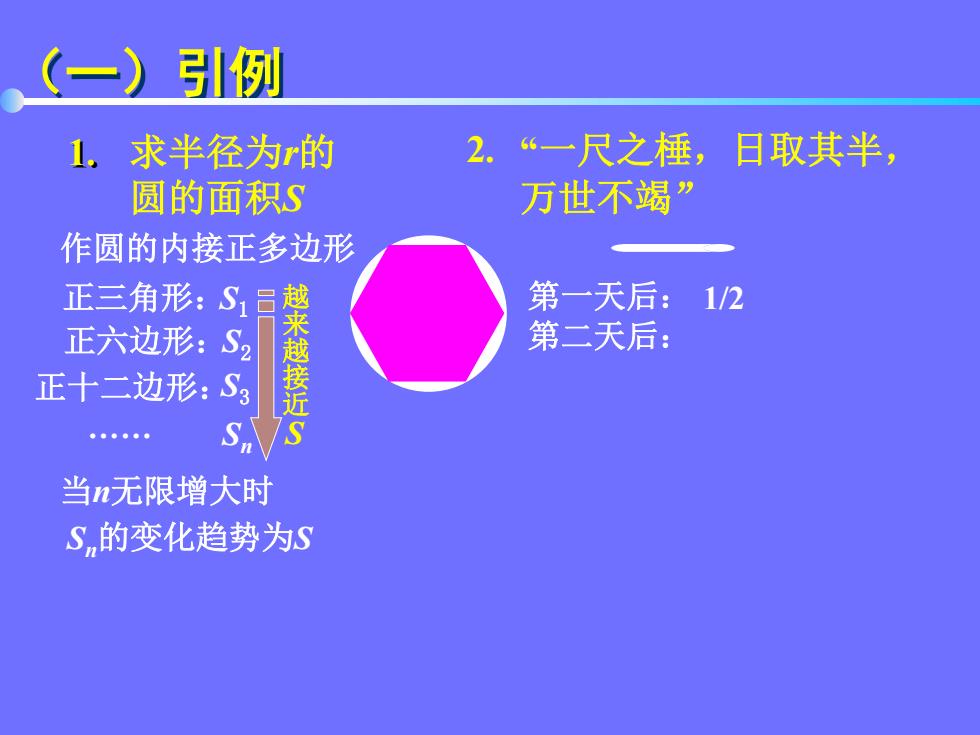 （一）引例

1. 求半径为$r$的圆的面积$S$

作圆的内接正多边形

正三角形：$S_1$

正六边形：$S_2$

正十二边形：$S_3$

……　$S_n$

越来越接近 $S$

当$n$无限增大时

$S_n$的变化趋势为$S$

2. “一尺之棰，日取其半，万世不竭”

第一天后： 1/2

第二天后：